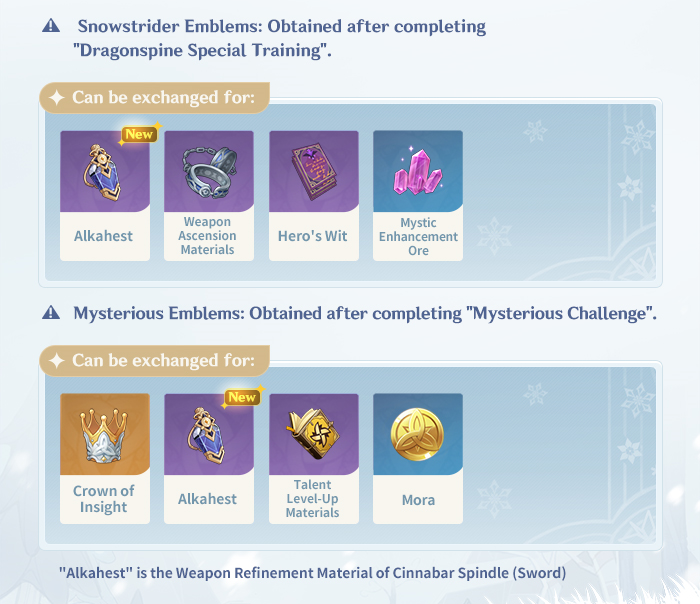 Snowstrider Emblems: Obtained after completing "Dragonspine Special Training".

Can be exchanged for:

New

Alkahest

Weapon Ascension Materials

Hero's Wit

Mystic Enhancement Ore

Mysterious Emblems: Obtained after completing "Mysterious Challenge".

Can be exchanged for:

Crown of Insight

New

Alkahest

Talent Level-Up Materials

Mora

"Alkahest" is the Weapon Refinement Material of Cinnabar Spindle (Sword)